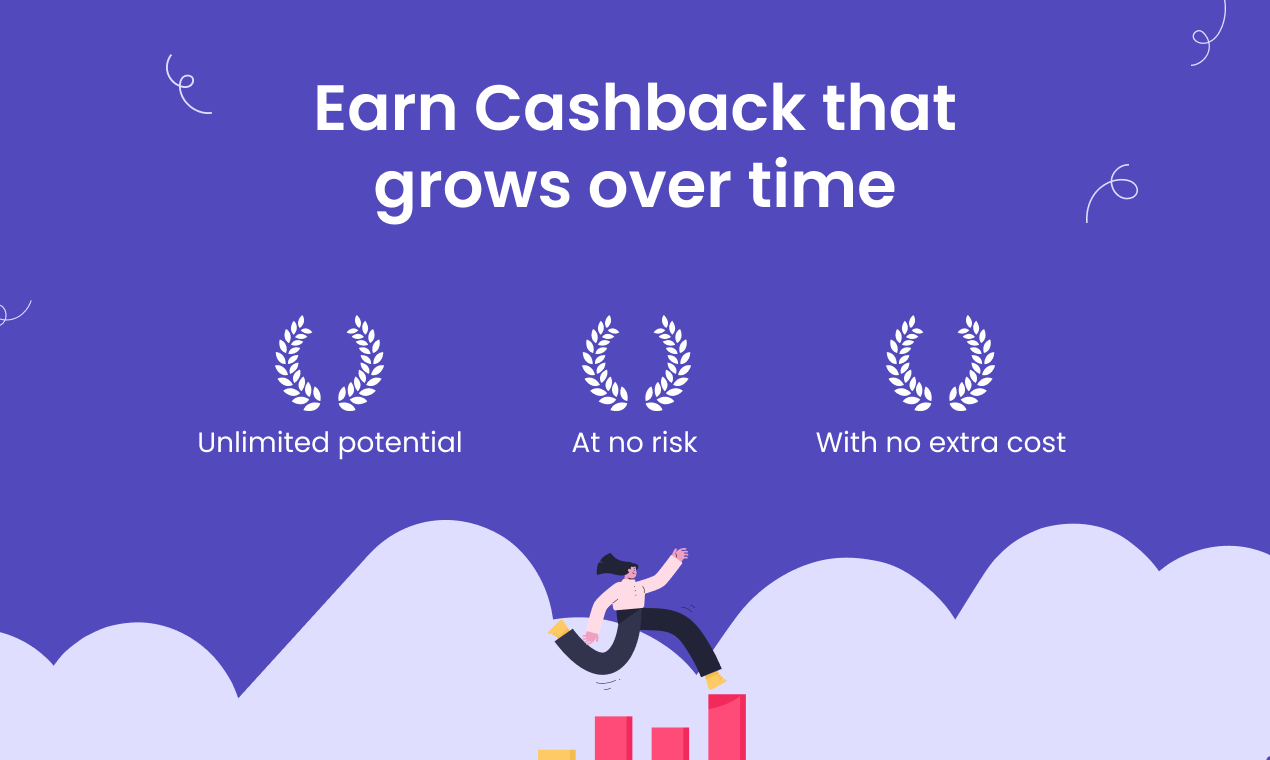 Earn Cashback that grows over time

Unlimited potential

At no risk

With no extra cost